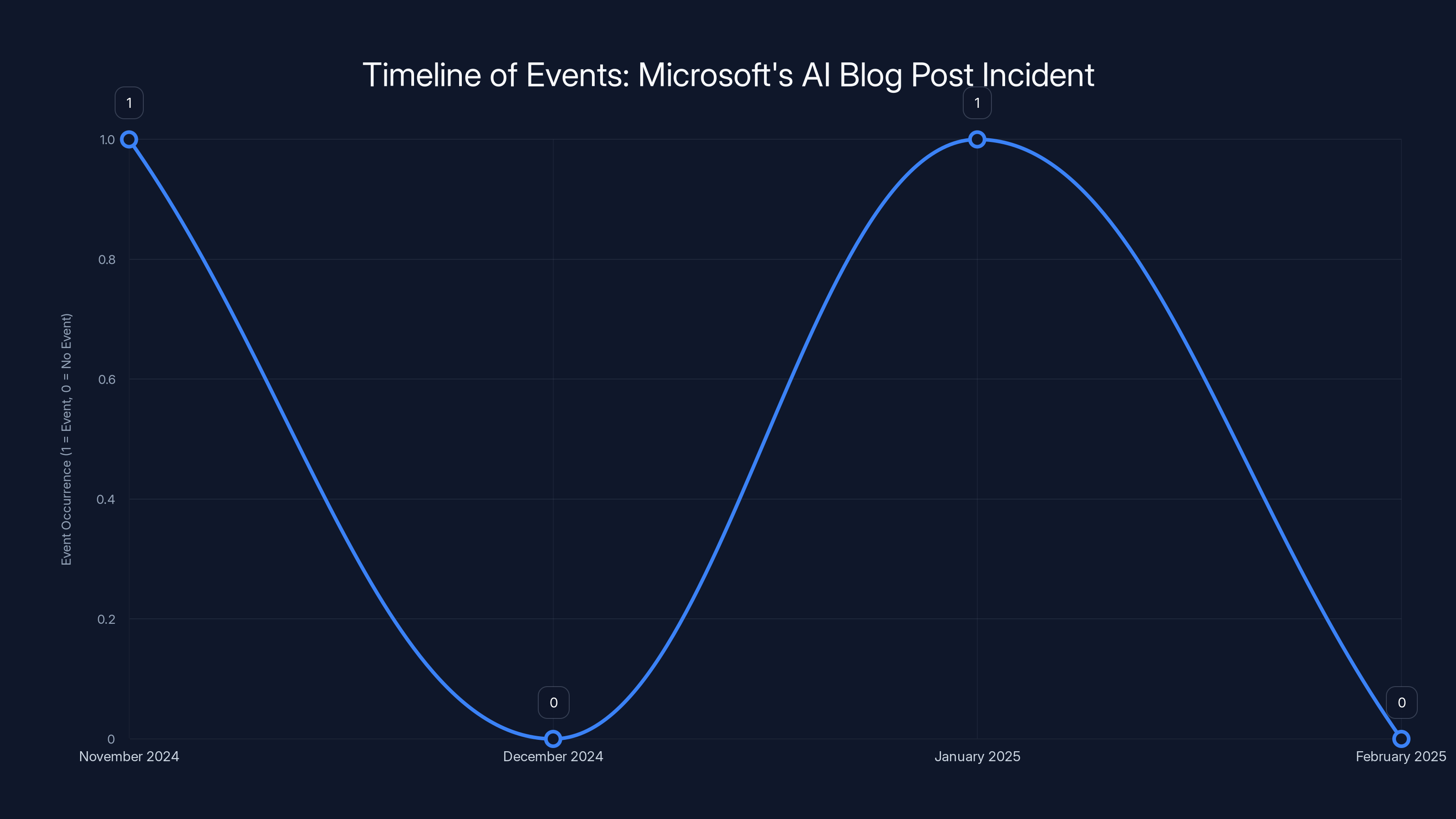 Timeline of Events: Microsoft's AI Blog Post Incident

Event Occurrence (1 = Event, 0 = No Event)

1.0
0.8
0.6
0.4
0.2
0

1
0
1
0

November 2024
December 2024
January 2025
February 2025